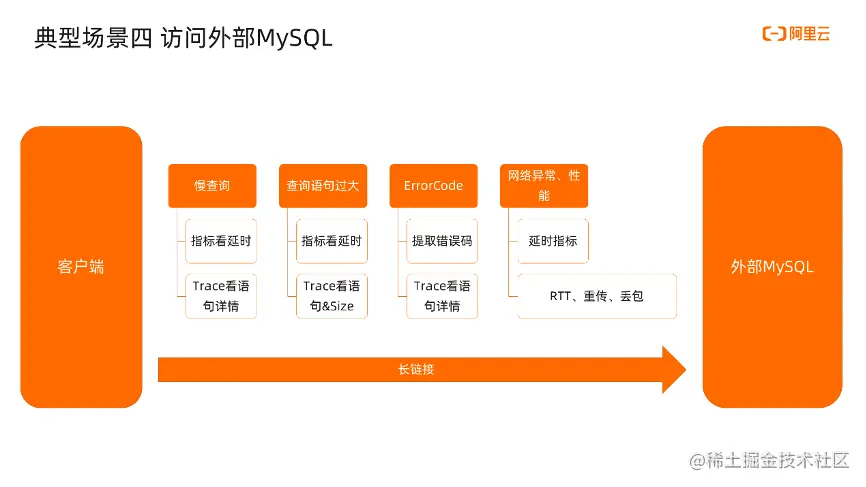 典型场景四 访问外部MySQL

阿里云

客户端

慢查询

指标看延时

Trace看语句详情

查询语句过大

指标看延时

Trace看语句&Size

ErrorCode

提取错误码

Trace看语句详情

网络异常、性能

延时指标

RTT、重传、丢包

长链接

外部MySQL

@稀土掘金技术社区